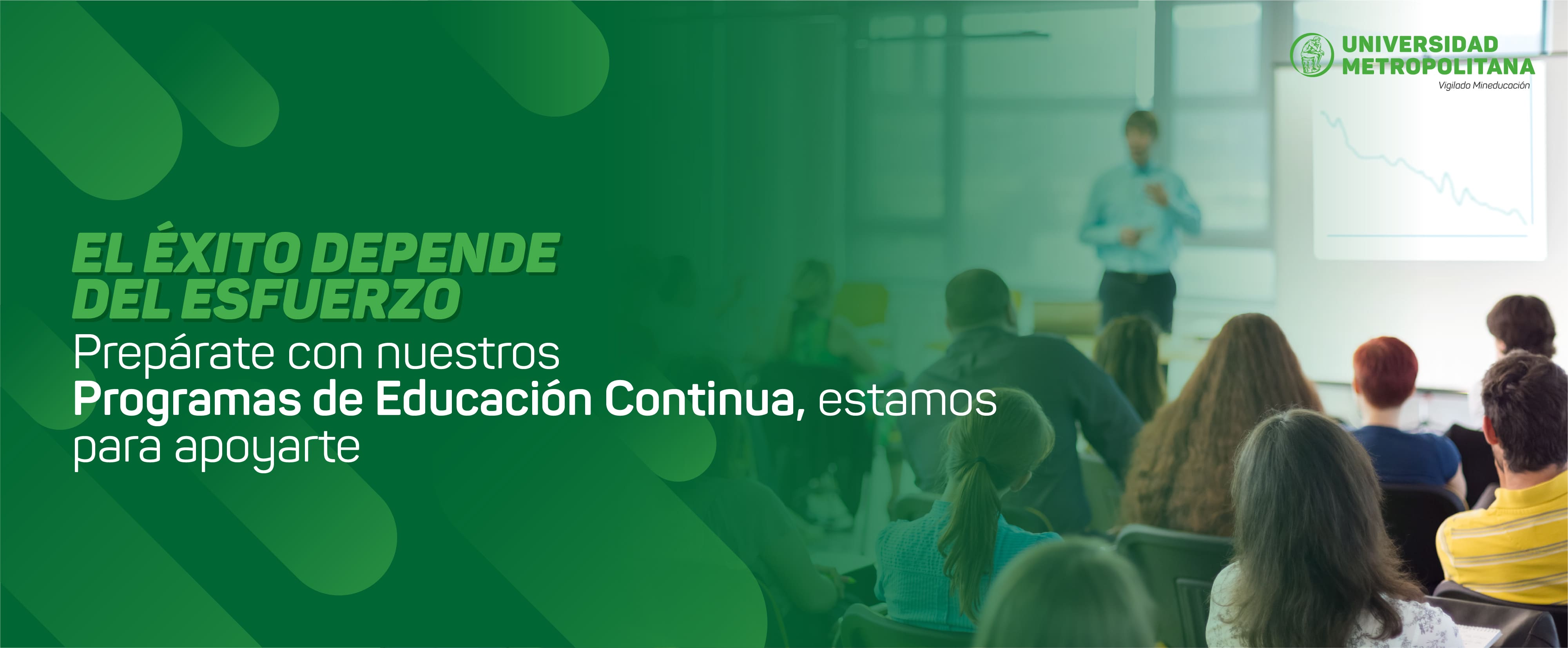 UNIVERSIDAD METROPOLITANA
Vigilado Mineducación

EL ÉXITO DEPENDE DEL ESFUERZO

Prepárate con nuestros Programas de Educación Continua, estamos para apoyarte